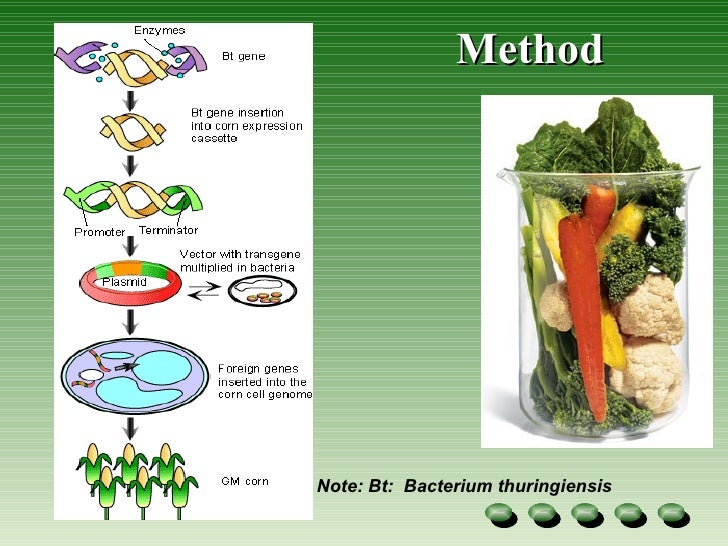 Method

Enzymes

Bt gene

Bt gene insertion into corn expression cassette

Promoter

Terminator

Vector with transgene multiplied in bacteria

Plasmid

Foreign genes inserted into the corn cell genome

GM corn

Note: Bt: Bacterium thuringiensis